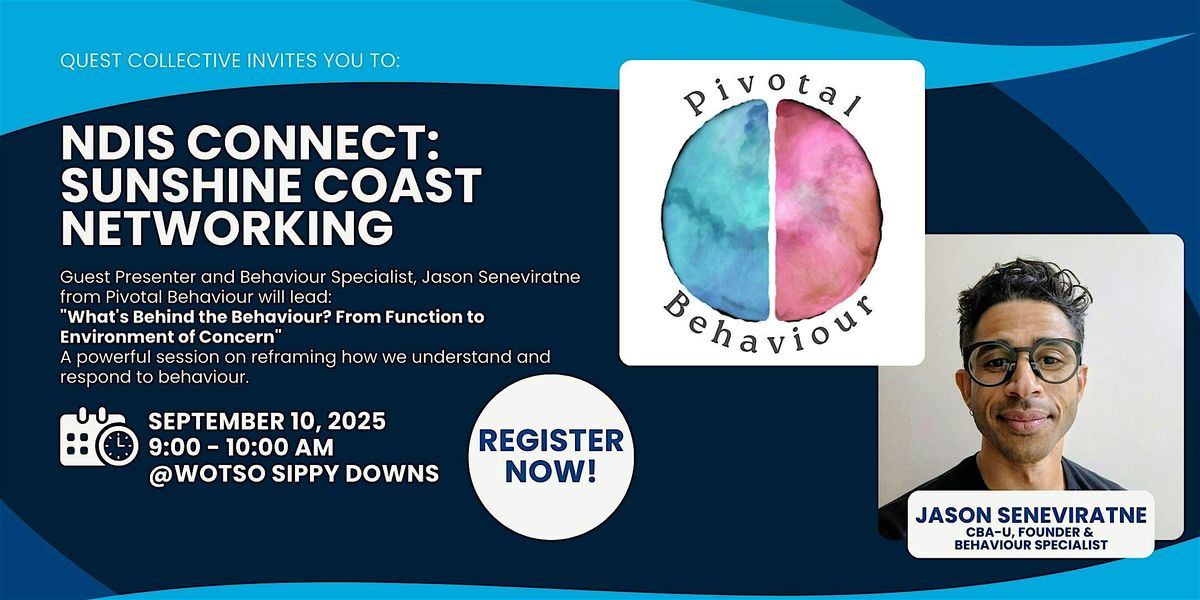 QUEST COLLECTIVE INVITES YOU TO:

NDIS CONNECT: SUNSHINE COAST NETWORKING

Guest Presenter and Behaviour Specialist, Jason Seneviratne from Pivotal Behaviour will lead:
"What's Behind the Behaviour? From Function to Environment of Concern"
A powerful session on reframing how we understand and respond to behaviour.

SEPTEMBER 10, 2025
9:00 - 10:00 AM
@WOTSO SIPPY DOWNS

REGISTER NOW!

Pivotal
Behaviour

JASON SENEVIRATNE
CBA-U, FOUNDER & BEHAVIOUR SPECIALIST